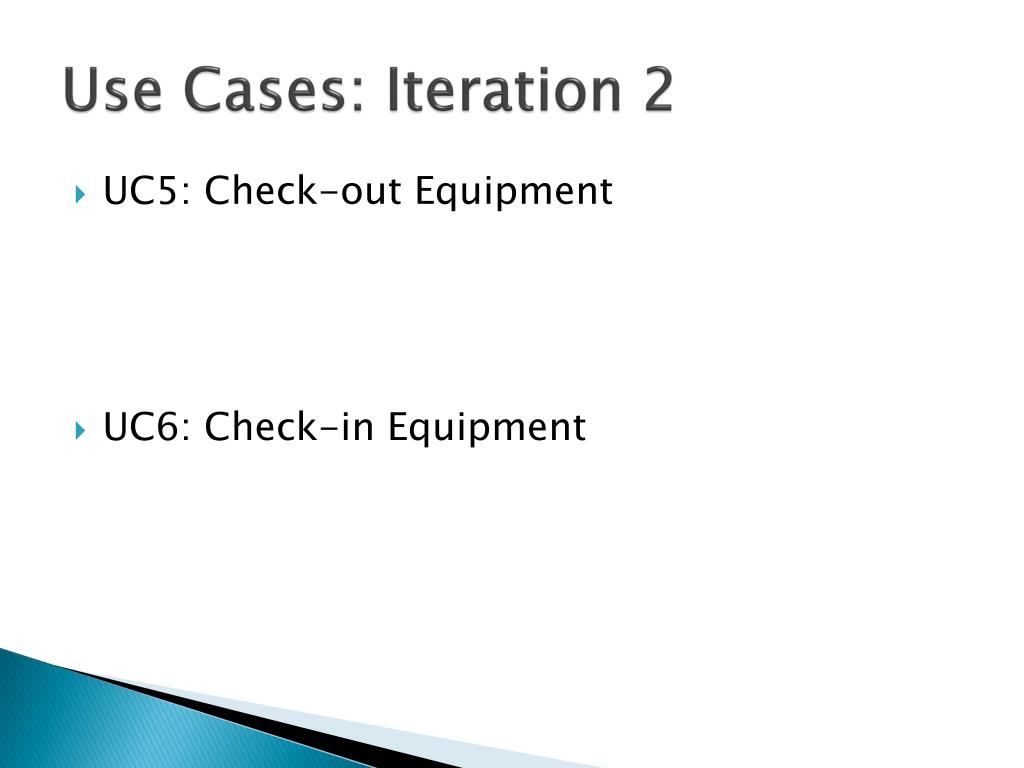 Use Cases: Iteration 2

UC5: Check-out Equipment

UC6: Check-in Equipment